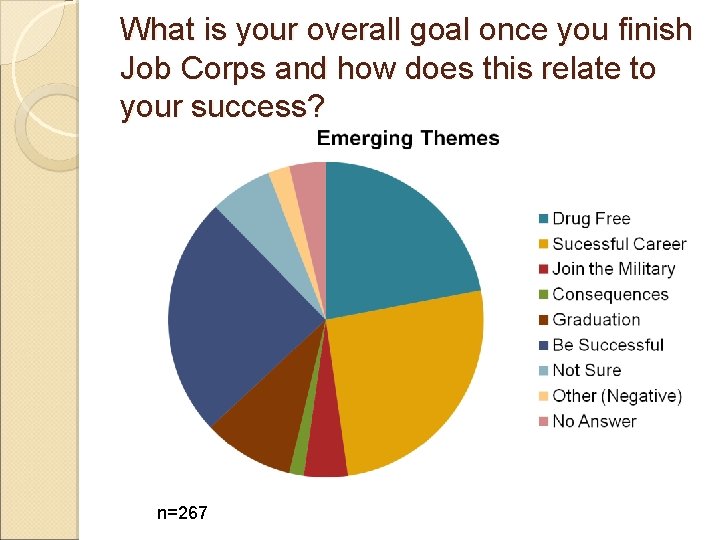 What is your overall goal once you finish Job Corps and how does this relate to your success?

Emerging Themes

Drug Free
Sucessful Career
Join the Military
Consequences
Graduation
Be Successful
Not Sure
Other (Negative)
No Answer

n=267